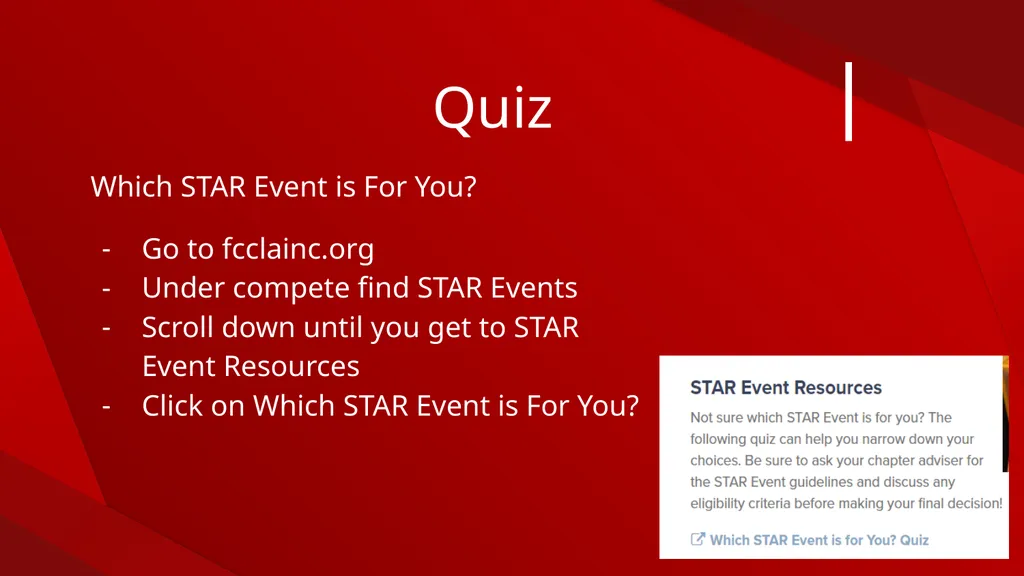 Quiz

Which STAR Event is For You?

- Go to fcclainc.org
- Under compete find STAR Events
- Scroll down until you get to STAR Event Resources
- Click on Which STAR Event is For You?

STAR Event Resources

Not sure which STAR Event is for you? The following quiz can help you narrow down your choices. Be sure to ask your chapter adviser for the STAR Event guidelines and discuss any eligibility criteria before making your final decision!

Which STAR Event is for You? Quiz